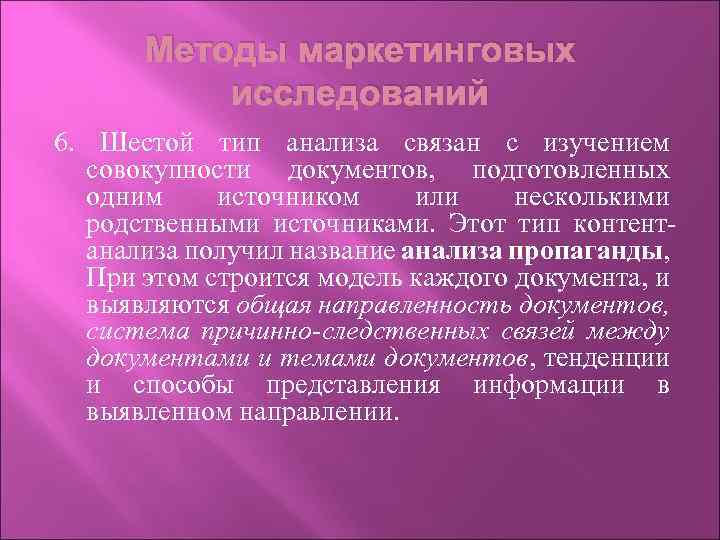 Методы маркетинговых исследований

6. Шестой тип анализа связан с изучением совокупности документов, подготовленных одним источником или несколькими родственными источниками. Этот тип контент-анализа получил название анализа пропаганды, При этом строится модель каждого документа, и выявляются общая направленность документов, система причинно-следственных связей между документами и темами документов, тенденции и способы представления информации в выявленном направлении.